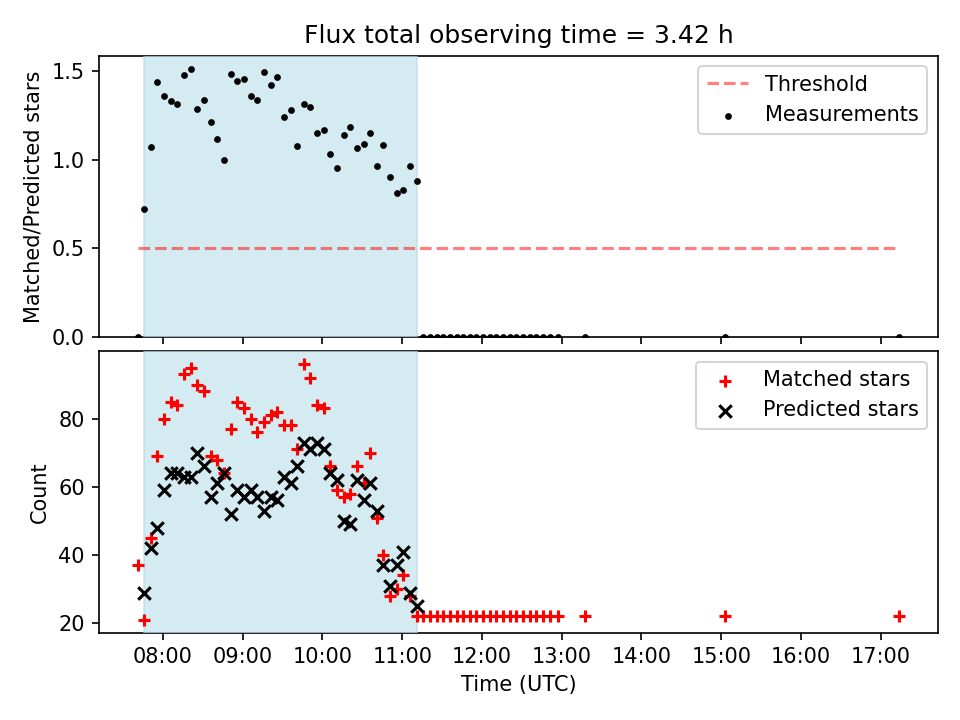 Flux total observing time = 3.42 h

Matched/Predicted stars

1.5
1.0
0.5
0.0

Threshold
Measurements

Count

80
60
40
20

Matched stars
Predicted stars

08:00 09:00 10:00 11:00 12:00 13:00 14:00 15:00 16:00 17:00

Time (UTC)